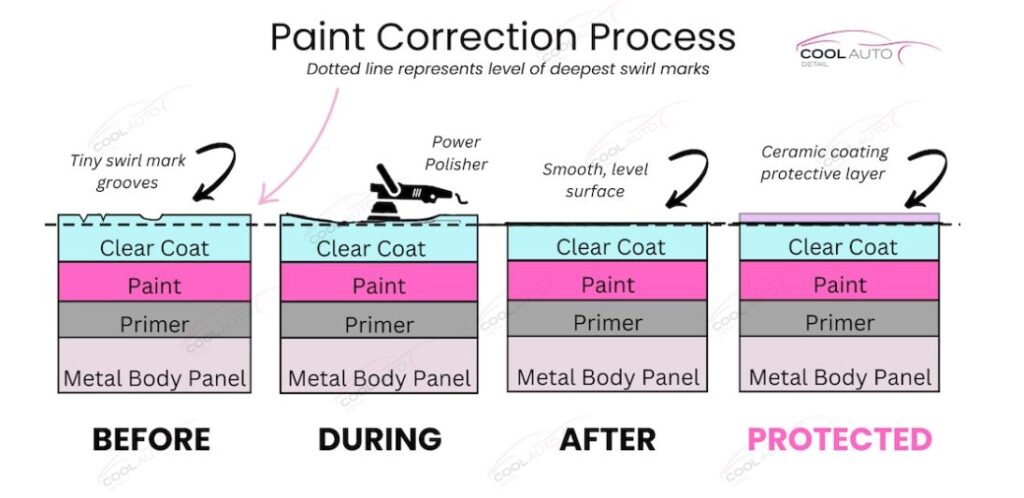 Paint Correction Process

Dotted line represents level of deepest swirl marks

COOL AUTO
DETAIL

Tiny swirl mark grooves

Clear Coat
Paint
Primer
Metal Body Panel

BEFORE

Power Polisher

Clear Coat
Paint
Primer
Metal Body Panel

DURING

Smooth, level surface

Clear Coat
Paint
Primer
Metal Body Panel

AFTER

Ceramic coating protective layer

Clear Coat
Paint
Primer
Metal Body Panel

PROTECTED